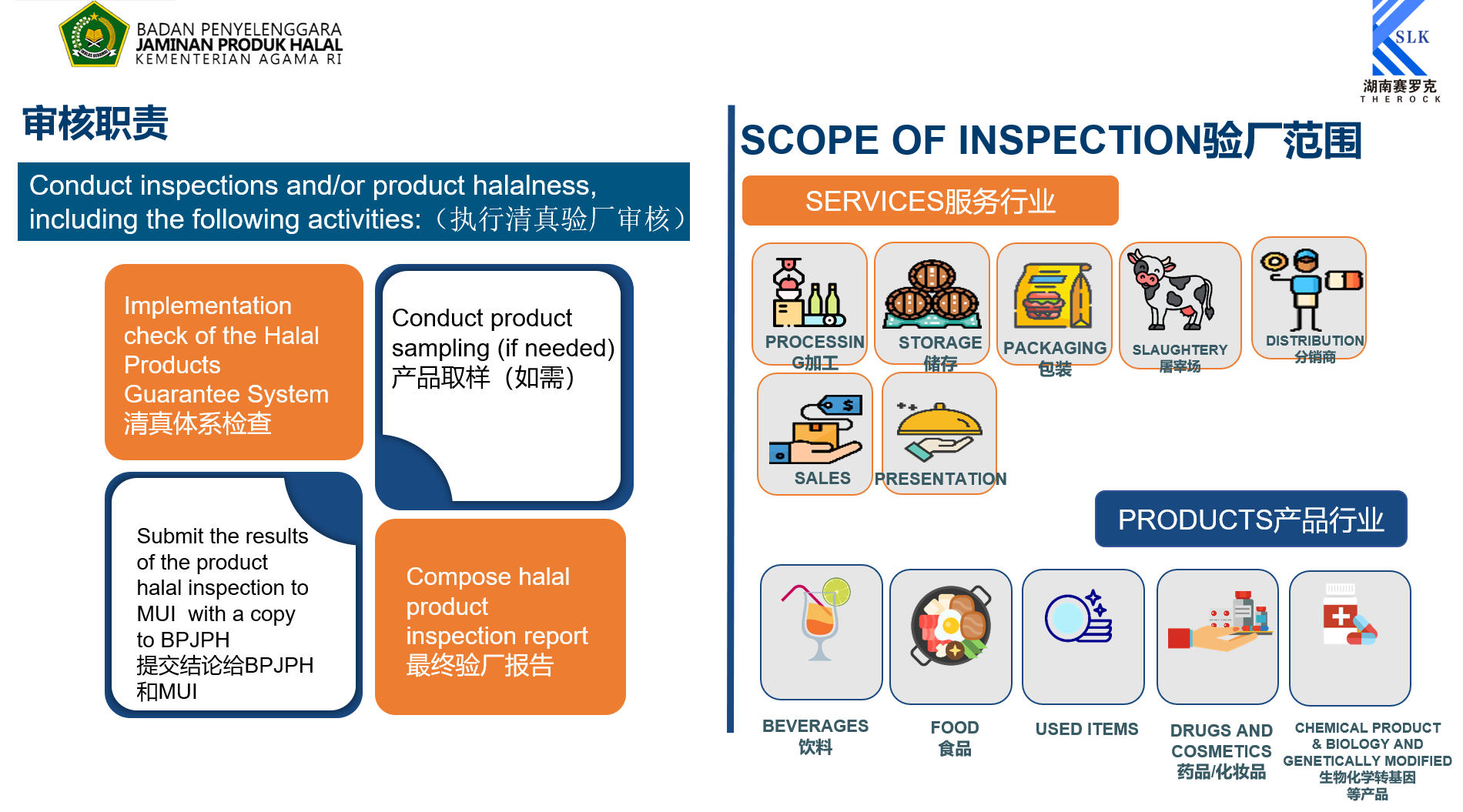 BADAN PENYELENGGARA
JAMINAN PRODUK HALAL
KEMENTERIAN AGAMA RI

SLK
湖南赛罗克
THEROCK

审核职责

Conduct inspections and/or product halalness, including the following activities:（执行清真验厂审核）

Implementation check of the Halal Products Guarantee System
清真体系检查

Conduct product sampling (if needed)
产品取样（如需）

Submit the results of the product halal inspection to MUI with a copy to BPJPH
提交结论给BPJPH和MUI

Compose halal product inspection report
最终验厂报告

SCOPE OF INSPECTION验厂范围

SERVICES服务行业

PROCESSING加工

STORAGE
储存

PACKAGING
包装

SLAUGHTERY
屠宰场

DISTRIBUTION
分销商

SALES

PRESENTATION

PRODUCTS产品行业

BEVERAGES
饮料

FOOD
食品

USED ITEMS

DRUGS AND COSMETICS
药品/化妆品

CHEMICAL PRODUCT & BIOLOGY AND GENETICALLY MODIFIED
生物化学转基因等产品